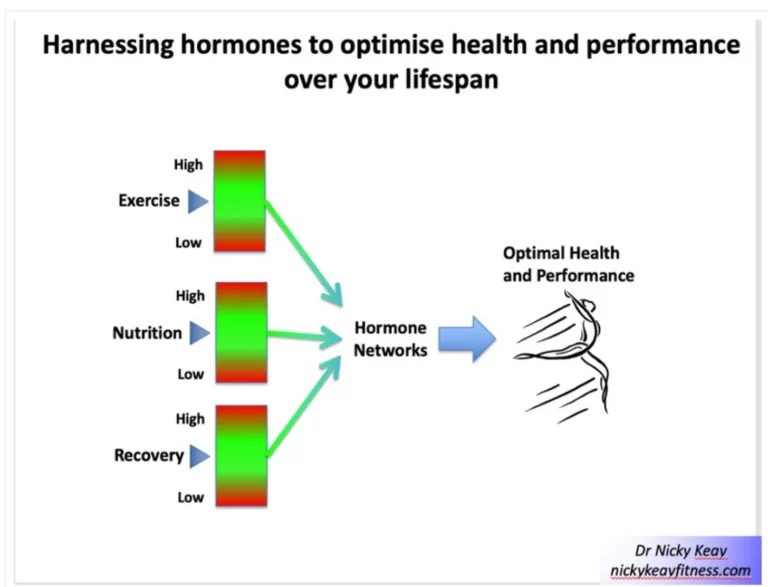 Harnessing hormones to optimise health and performance over your lifespan

High
Exercise
Low

High
Nutrition
Low

High
Recovery
Low

Hormone Networks

Optimal Health and Performance

Dr Nicky Keay
nickykeayfitness.com